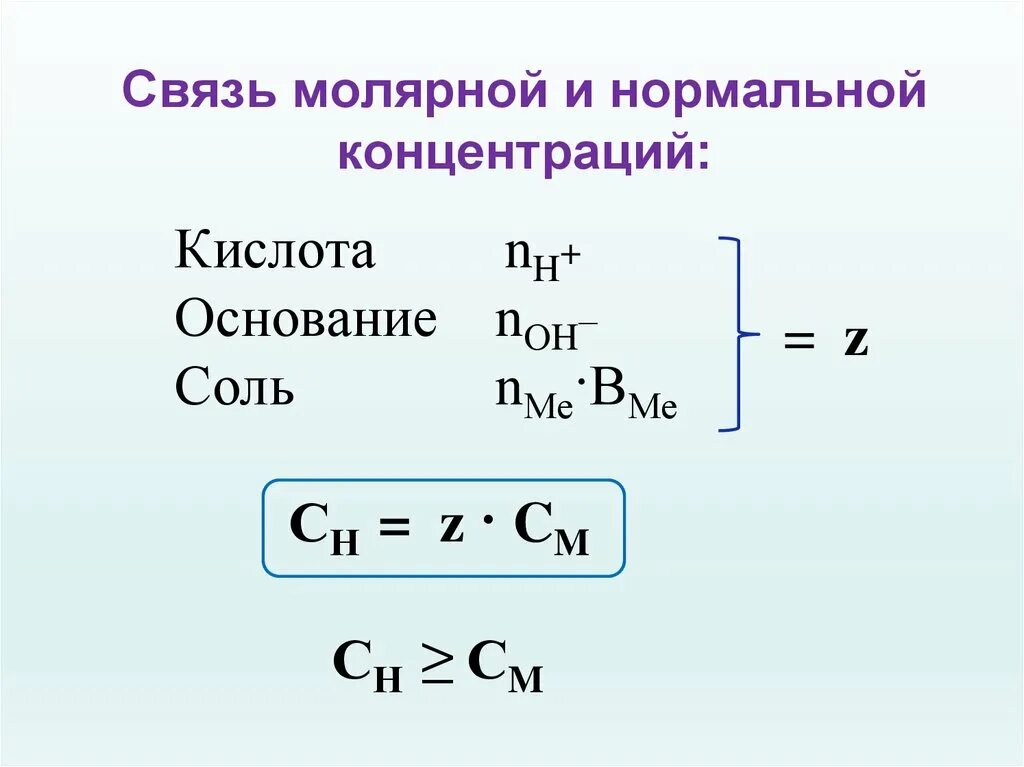 Связь молярной и нормальной концентраций:

Кислота $n_{H^+}$

Основание $n_{OH^-}$

Соль $n_{Me} \cdot B_{Me}$

$= z$

$C_H = z \cdot C_M$

$C_H \geq C_M$